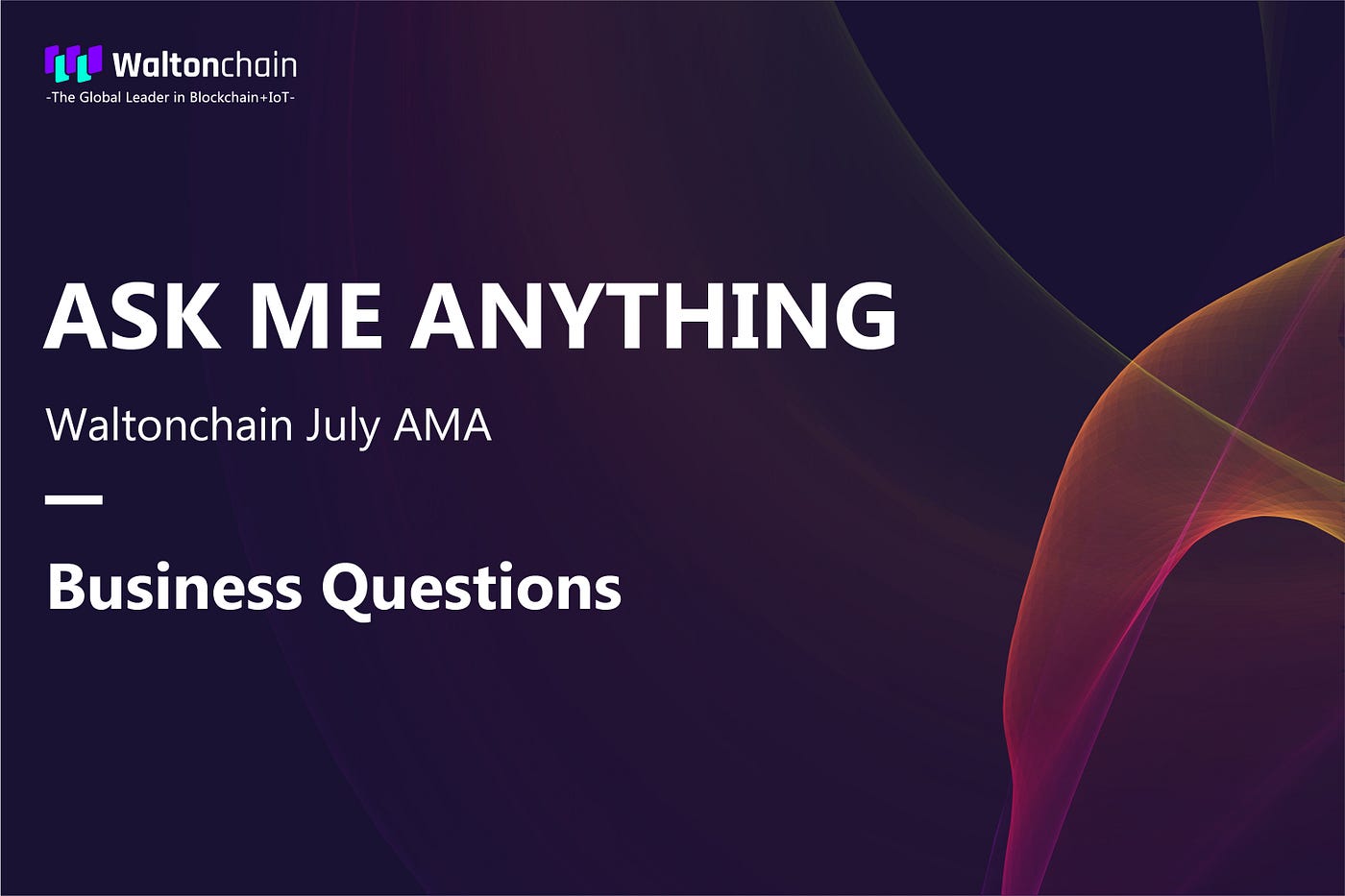 Waltonchain
-The Global Leader in Blockchain+IoT-

ASK ME ANYTHING

Waltonchain July AMA

Business Questions